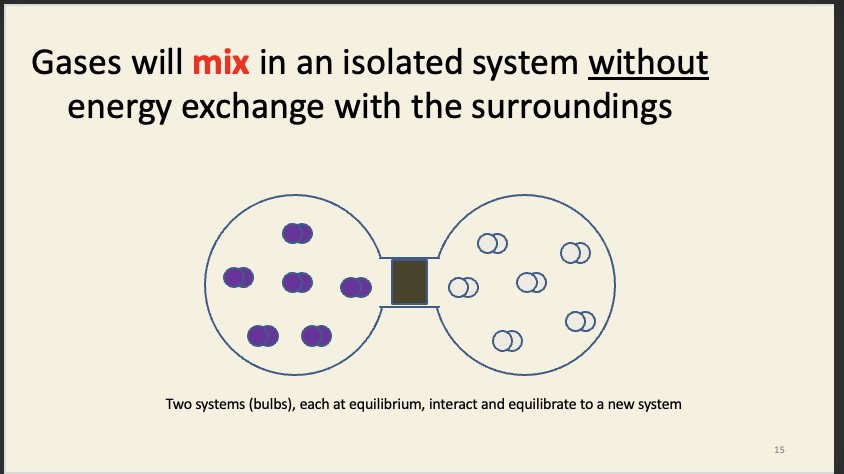 Gases will mix in an isolated system without energy exchange with the surroundings

Two systems (bulbs), each at equilibrium, interact and equilibrate to a new system

15